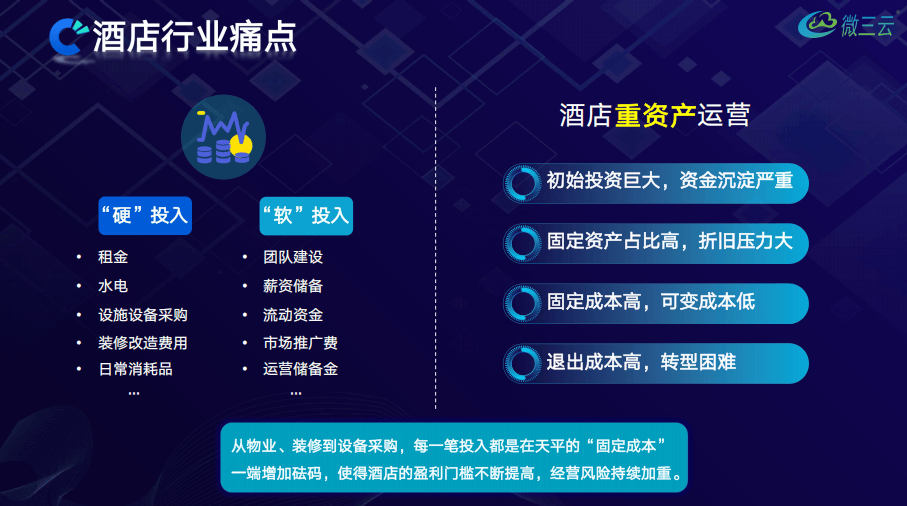 酒店行业痛点

微三云

“硬”投入

• 租金
• 水电
• 设施设备采购
• 装修改造费用
• 日常消耗品
…

“软”投入

• 团队建设
• 薪资储备
• 流动资金
• 市场推广费
• 运营储备金
…

酒店重资产运营

初始投资巨大，资金沉淀严重

固定资产占比高，折旧压力大

固定成本高，可变成本低

退出成本高，转型困难

从物业、装修到设备采购，每一笔投入都是在天平的“固定成本”一端增加砝码，使得酒店的盈利门槛不断提高，经营风险持续加重。